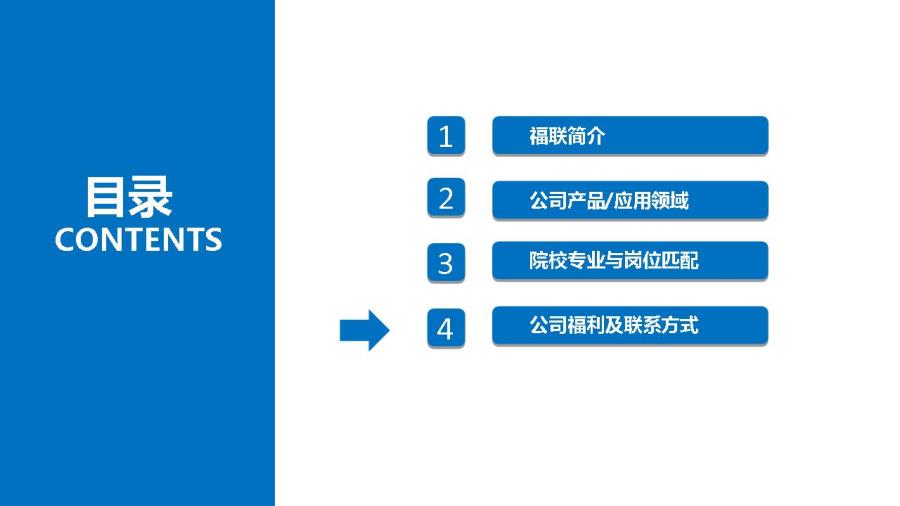 目录
CONTENTS

1 福联简介

2 公司产品/应用领域

3 院校专业与岗位匹配

4 公司福利及联系方式